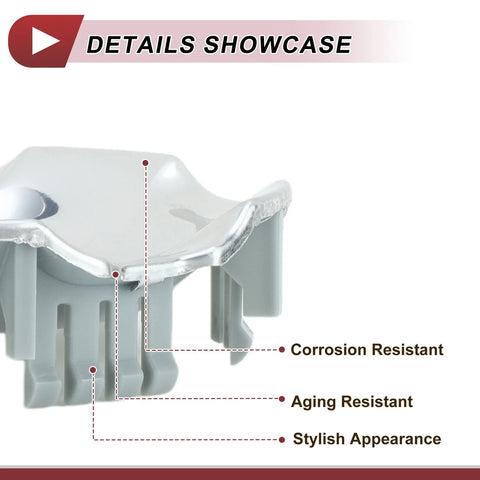 DETAILS SHOWCASE

Corrosion Resistant

Aging Resistant

Stylish Appearance